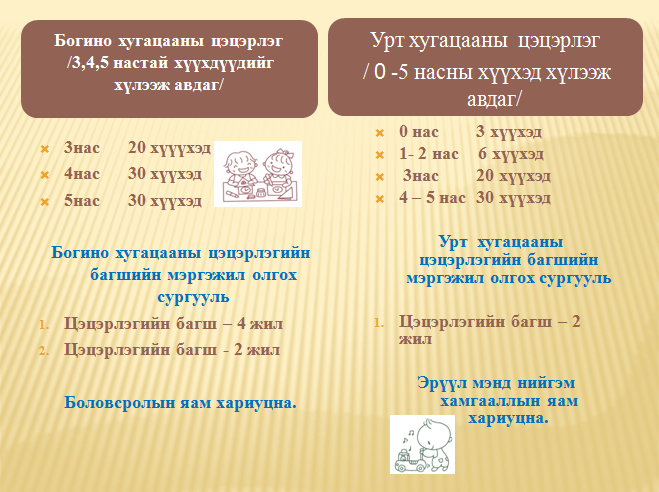 Богино хугацааны цэцэрлэг /3,4,5 настай хүүхдүүдийг хүлээж авдаг/

3нас 20 хүүүхэд
4нас 30 хүүхэд
5нас 30 хүүхэд

Богино хугацааны цэцэрлэгийн багшийн мэргэжил олгох сургууль

1. Цэцэрлэгийн багш – 4 жил
2. Цэцэрлэгийн багш - 2 жил

Боловсролын яам хариуцна.

Урт хугацааны цэцэрлэг / 0 -5 насны хүүхэд хүлээж авдаг/

0 нас 3 хүүхэд
1- 2 нас 6 хүүхэд
3нас 20 хүүхэд
4 – 5 нас 30 хүүхэд

Урт хугацааны цэцэрлэгийн багшийн мэргэжил олгох сургууль

1. Цэцэрлэгийн багш – 2 жил

Эрүүл мэнд нийгэм хамгааллын яам хариуцна.